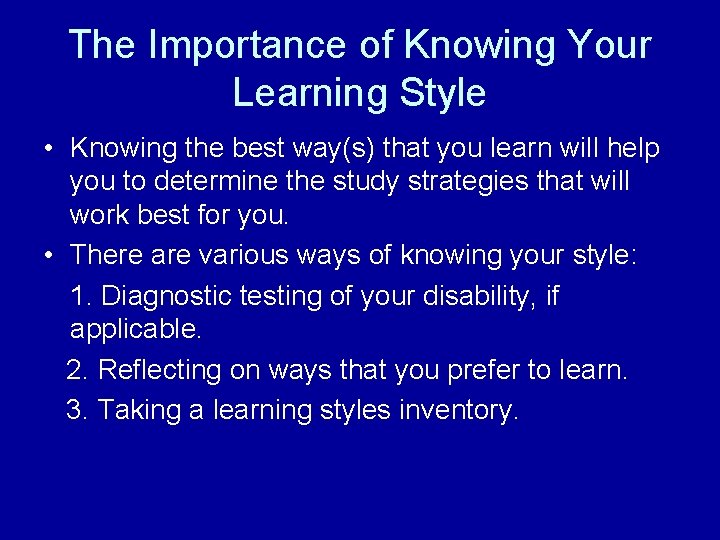 The Importance of Knowing Your Learning Style

• Knowing the best way(s) that you learn will help you to determine the study strategies that will work best for you.

• There are various ways of knowing your style:

1. Diagnostic testing of your disability, if applicable.

2. Reflecting on ways that you prefer to learn.

3. Taking a learning styles inventory.